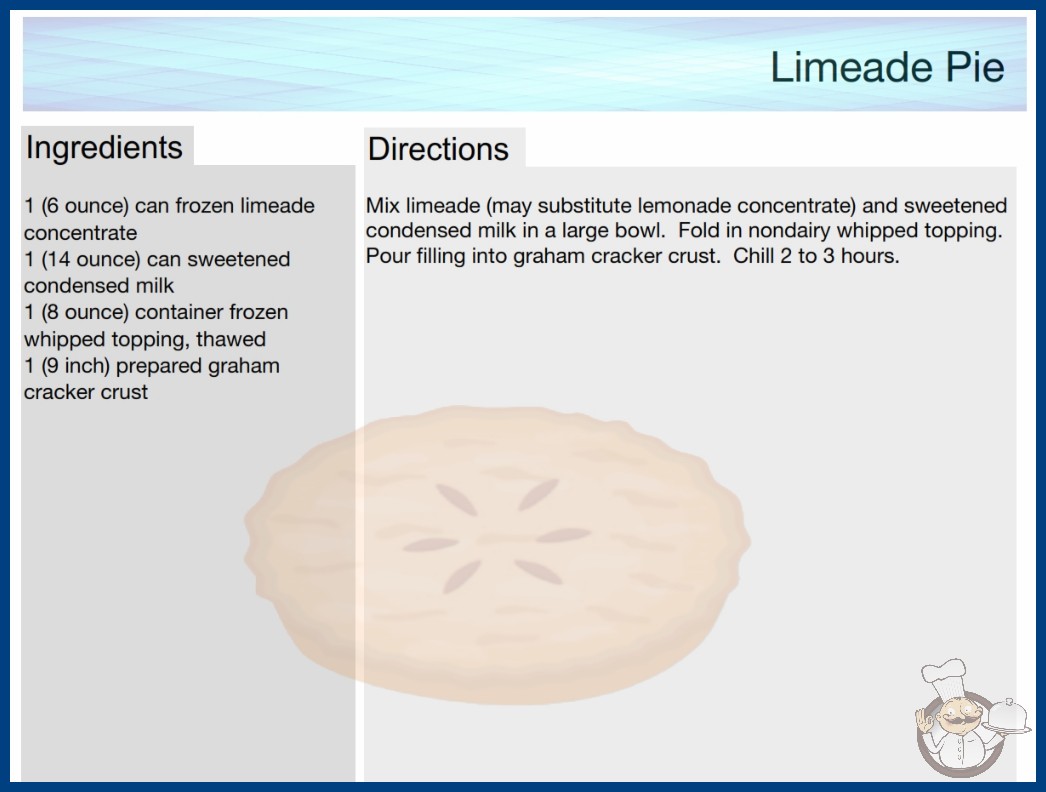 Limeade Pie

Ingredients

1 (6 ounce) can frozen limeade concentrate
1 (14 ounce) can sweetened condensed milk
1 (8 ounce) container frozen whipped topping, thawed
1 (9 inch) prepared graham cracker crust

Directions

Mix limeade (may substitute lemonade concentrate) and sweetened condensed milk in a large bowl. Fold in nondairy whipped topping. Pour filling into graham cracker crust. Chill 2 to 3 hours.